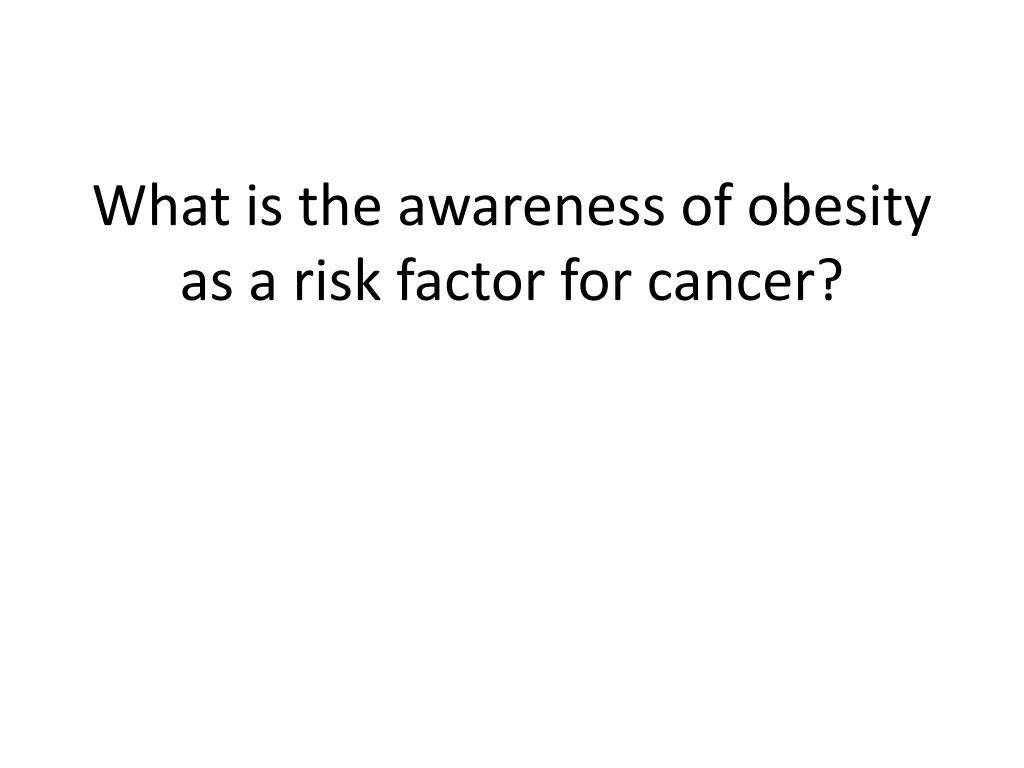 What is the awareness of obesity as a risk factor for cancer?